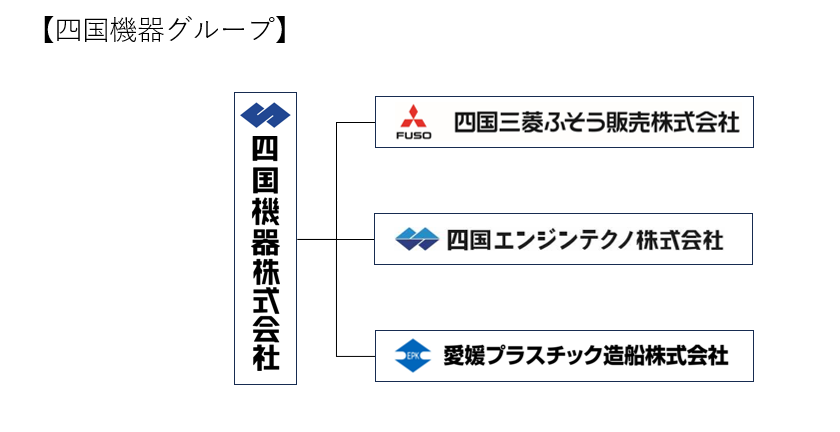 【四国機器グループ】

四国機器株式会社

FUSO 四国三菱ふそう販売株式会社

四国エンジンテクノ株式会社

EPK 愛媛プラスチック造船株式会社